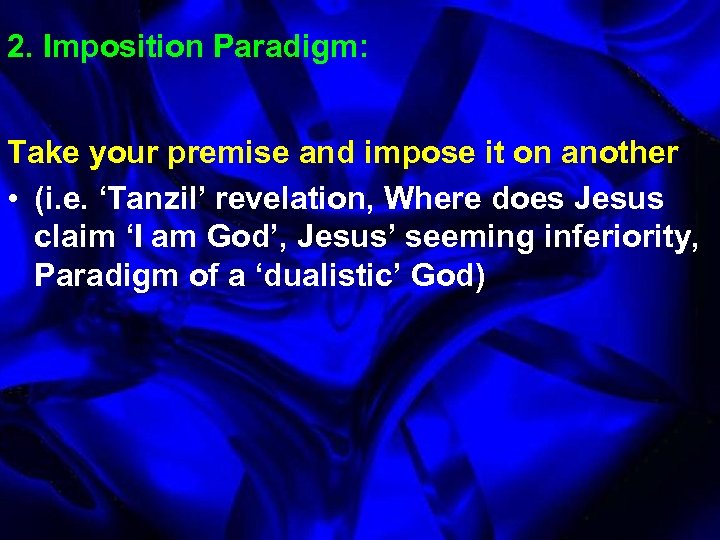 2. Imposition Paradigm:

Take your premise and impose it on another

• (i.e. ‘Tanzil’ revelation, Where does Jesus claim ‘I am God’, Jesus’ seeming inferiority, Paradigm of a ‘dualistic’ God)